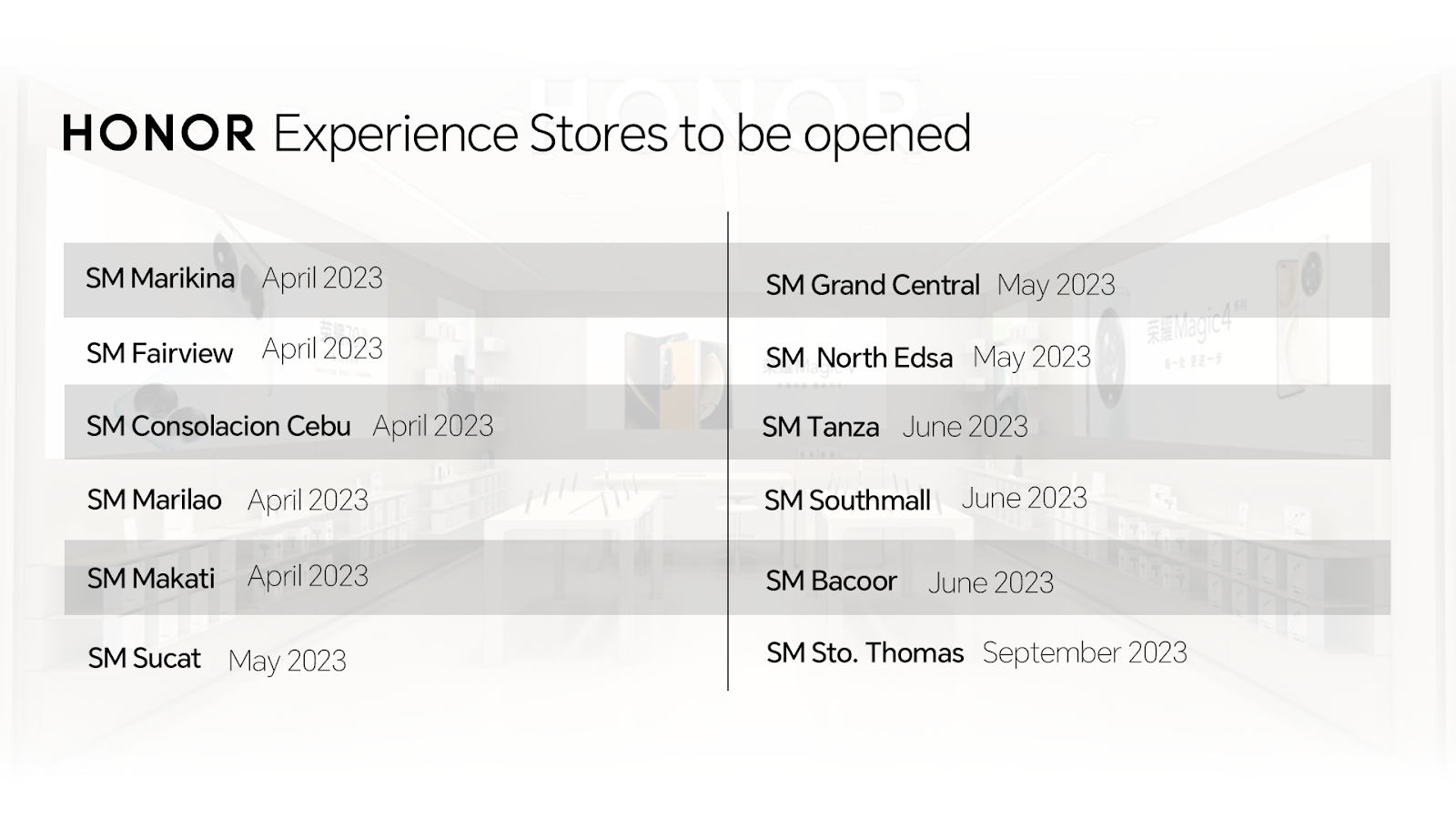 HONOR Experience Stores to be opened

SM Marikina April 2023
SM Fairview April 2023
SM Consolacion Cebu April 2023
SM Marilao April 2023
SM Makati April 2023
SM Sucat May 2023

SM Grand Central May 2023
SM North Edsa May 2023
SM Tanza June 2023
SM Southmall June 2023
SM Bacoor June 2023
SM Sto. Thomas September 2023